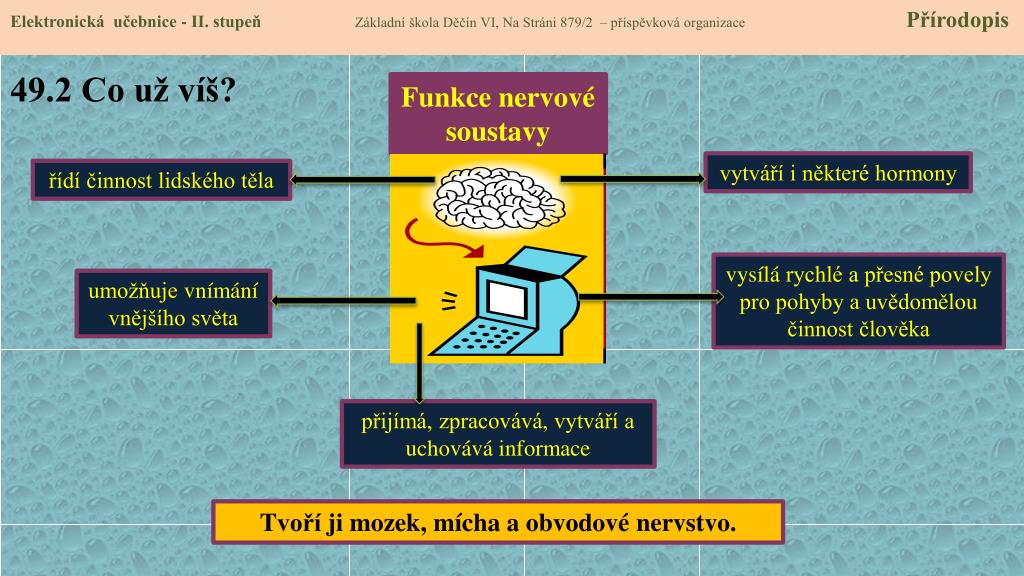 Elektronická učebnice - II. stupeň

Základní škola Děčín VI, Na Stráni 879/2 – příspěvková organizace

Přírodopis

49.2 Co už víš?

Funkce nervové soustavy

řídí činnost lidského těla

vytváří i některé hormony

umožňuje vnímání vnějšího světa

vysílá rychlé a přesné povely pro pohyby a uvědomělou činnost člověka

přijímá, zpracovává, vytváří a uchovává informace

Tvoří ji mozek, mícha a obvodové nervstvo.